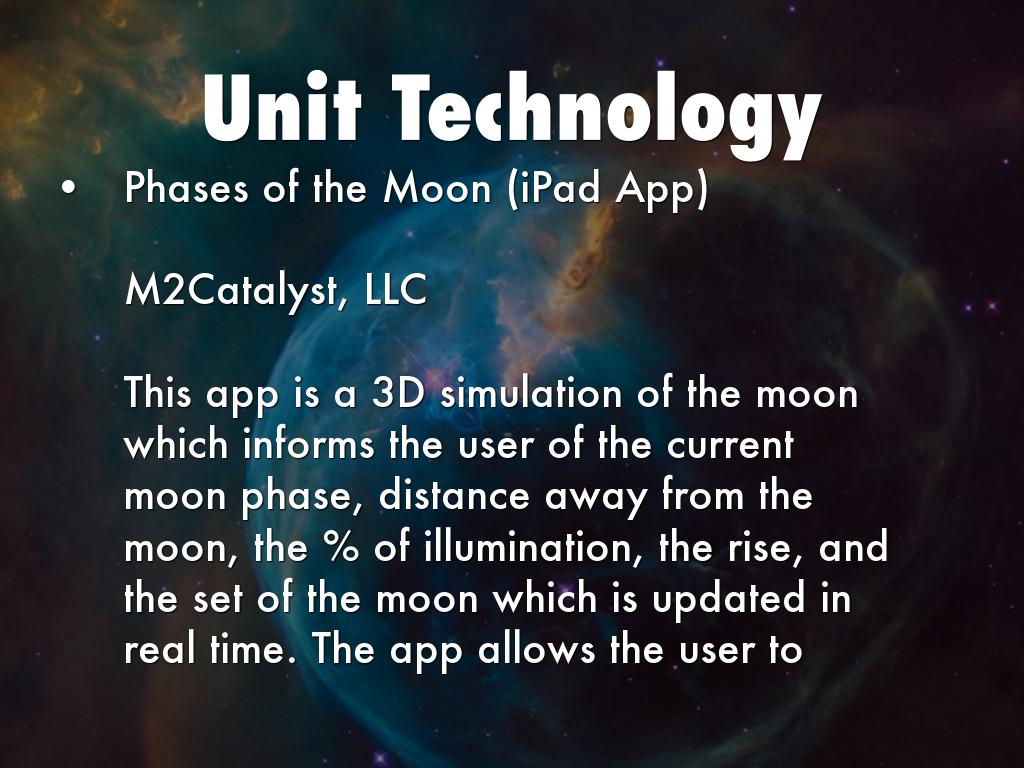 Unit Technology

• Phases of the Moon (iPad App)

M2Catalyst, LLC

This app is a 3D simulation of the moon which informs the user of the current moon phase, distance away from the moon, the % of illumination, the rise, and the set of the moon which is updated in real time. The app allows the user to